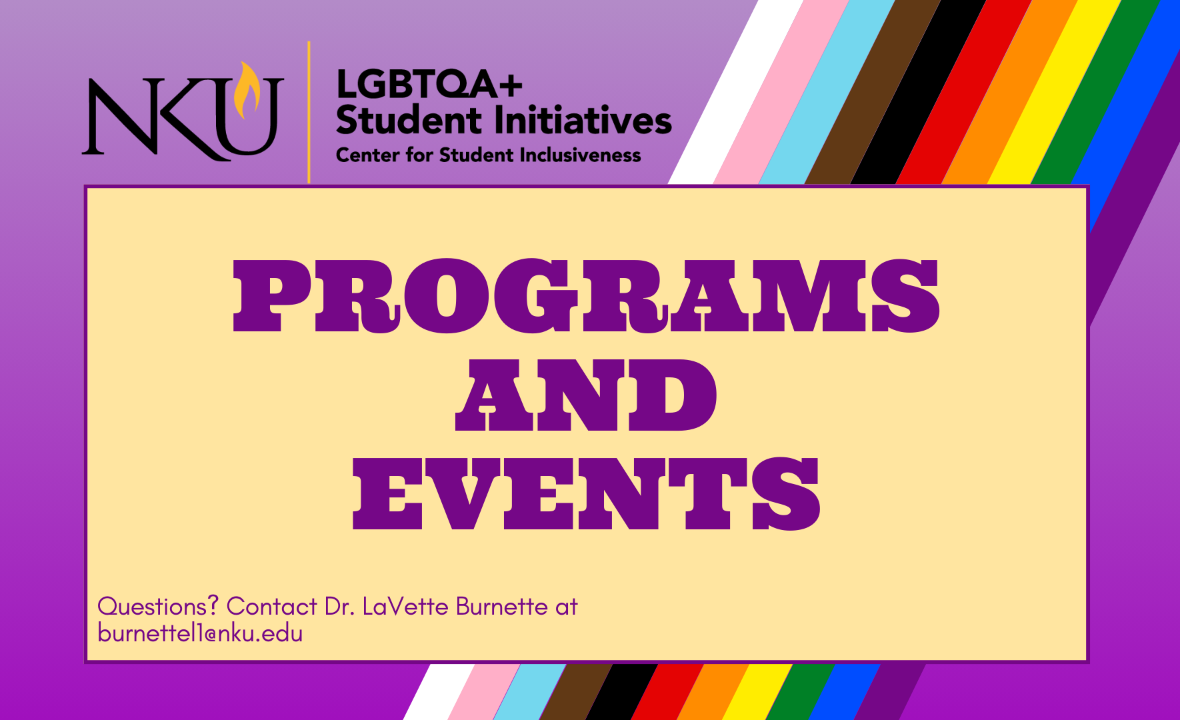 NKU

LGBTQA+
Student Initiatives
Center for Student Inclusiveness

PROGRAMS
AND
EVENTS

Questions? Contact Dr. LaVette Burnette at burnettel1@nku.edu